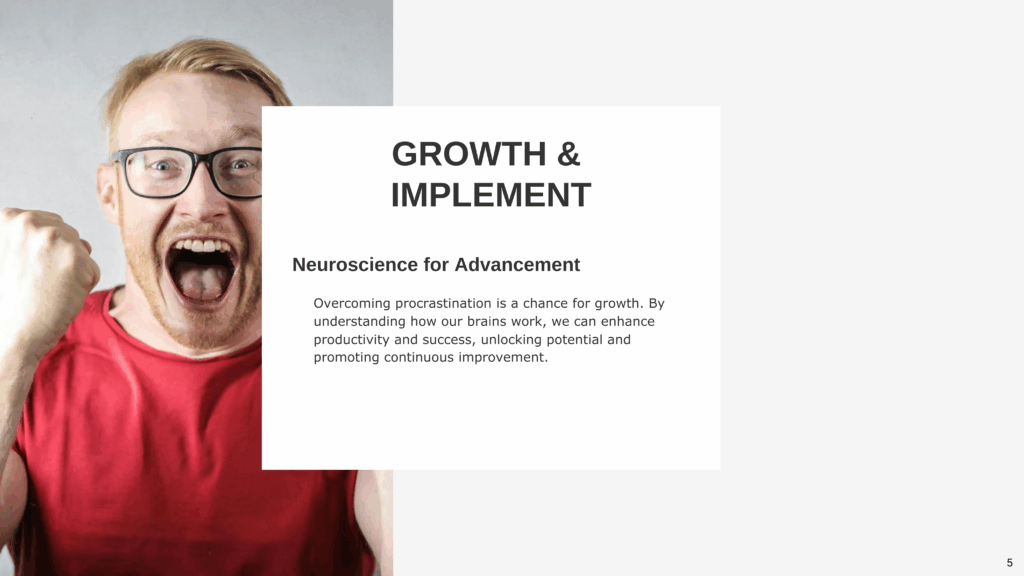 GROWTH & IMPLEMENT

Neuroscience for Advancement

Overcoming procrastination is a chance for growth. By understanding how our brains work, we can enhance productivity and success, unlocking potential and promoting continuous improvement.

5